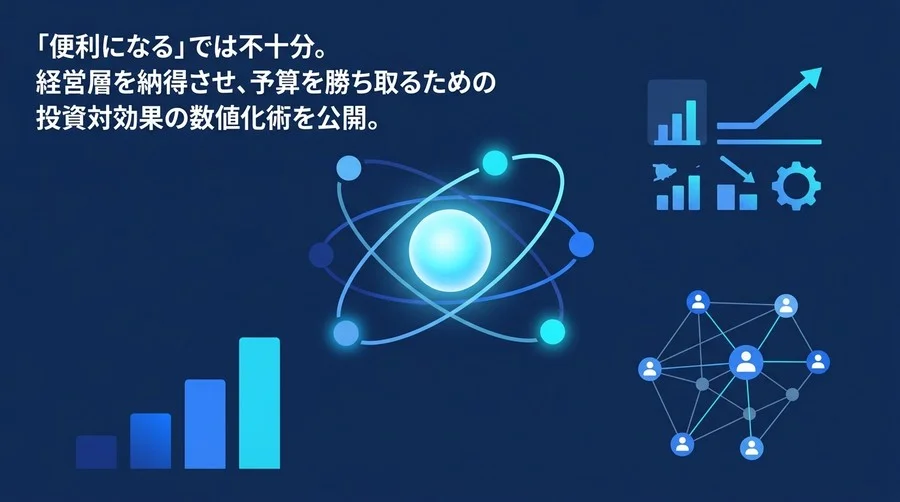 「便利になる」では不十分。
経営層を納得させ、予算を勝ち取るための
投資対効果の数値化術を公開。